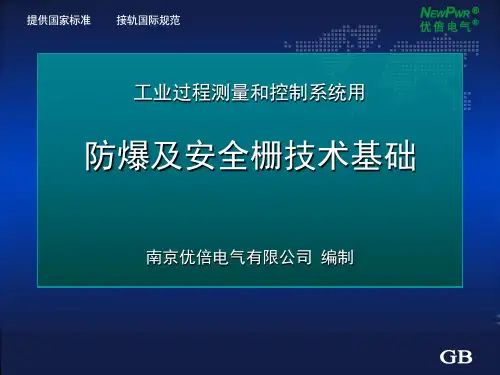 提供国家标准　　接轨国际规范

NEWPWR®
优倍电气®

工业过程测量和控制系统用

防爆及安全栅技术基础

南京优倍电气有限公司 编制

GB